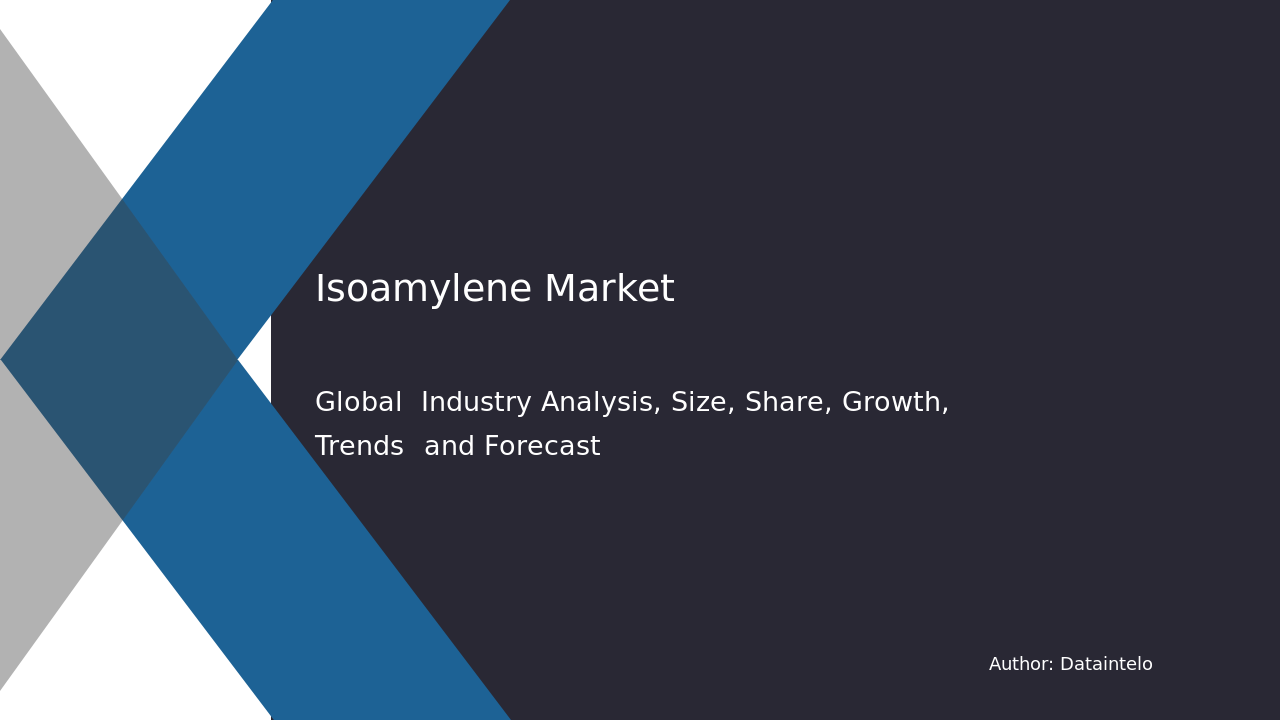 Isoamylene Market

Global  Industry Analysis, Size, Share, Growth, Trends  and Forecast

Author: Dataintelo